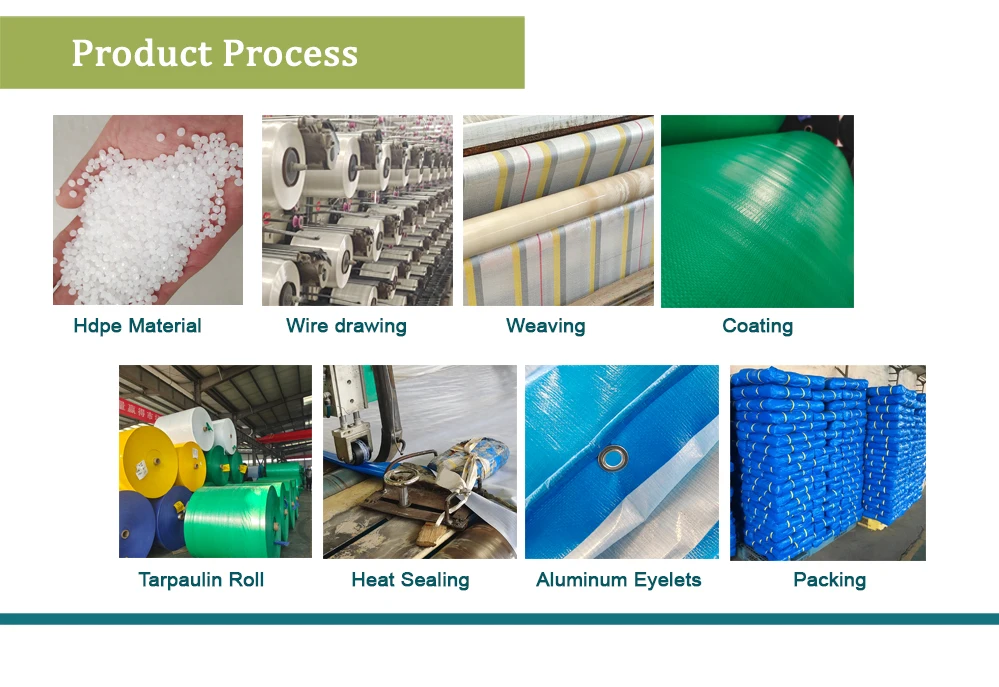 Product Process

Hdpe Material

Wire drawing

Weaving

Coating

Tarpaulin Roll

Heat Sealing

Aluminum Eyelets

Packing